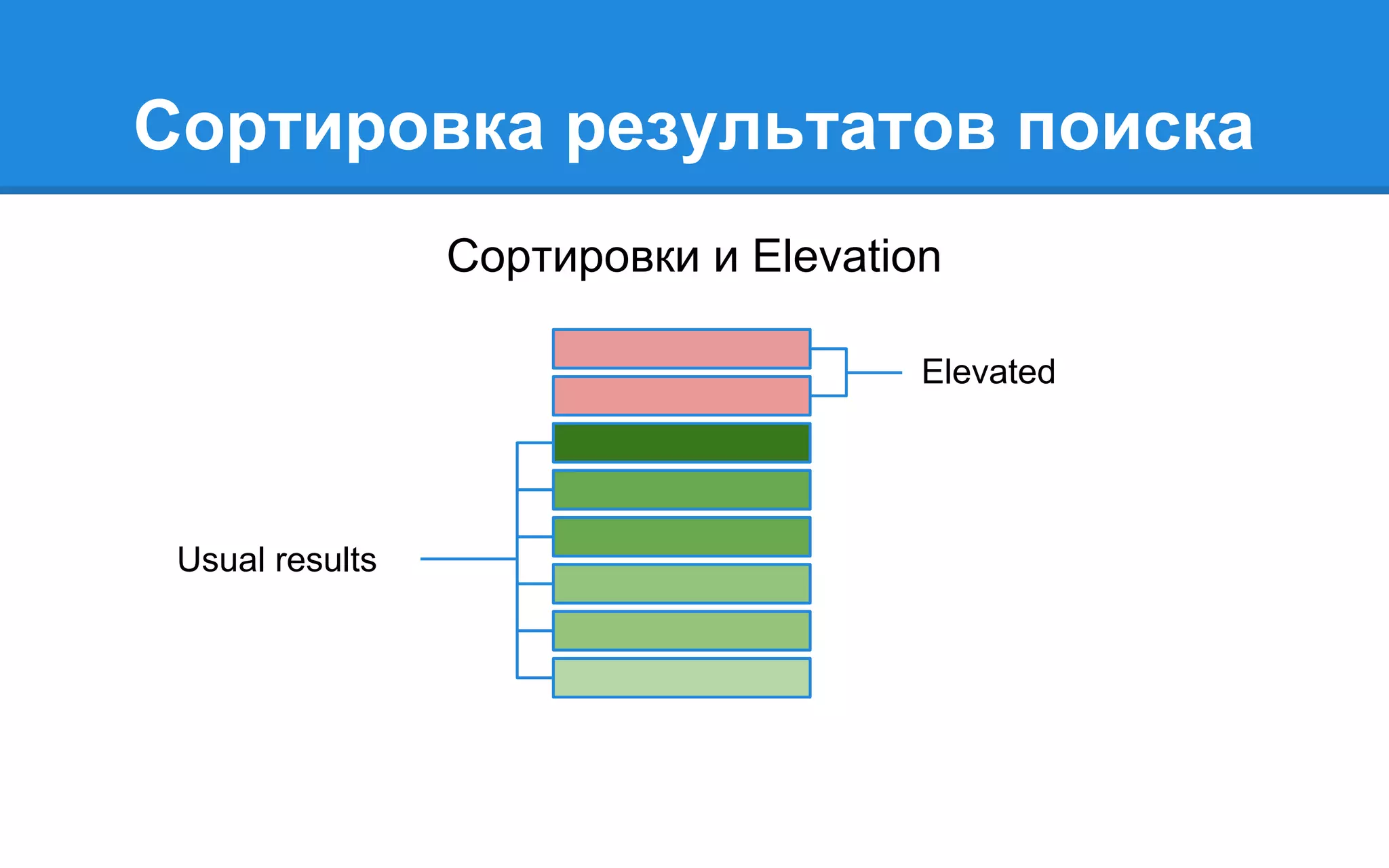 Сортировка результатов поиска

Сортировки и Elevation

Elevated

Usual results